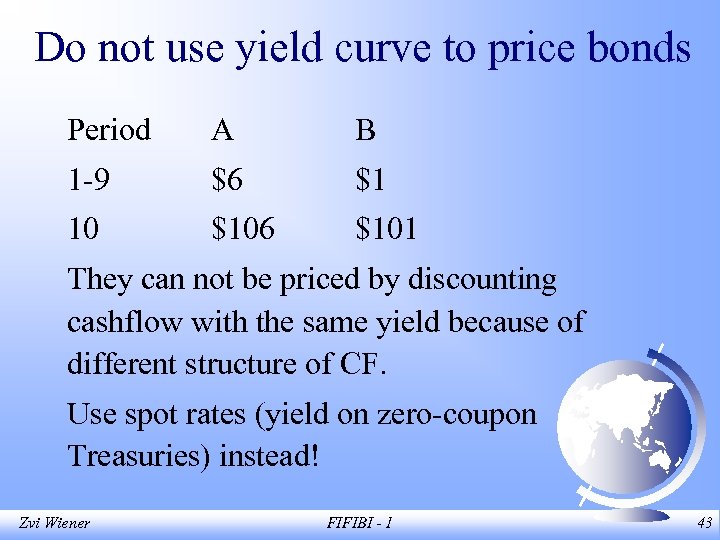 Do not use yield curve to price bonds

| Period | A | B |
|---|---|---|
| 1-9 | \$6 | \$1 |
| 10 | \$106 | \$101 |

They can not be priced by discounting cashflow with the same yield because of different structure of CF.

Use spot rates (yield on zero-coupon Treasuries) instead!

Zvi Wiener FIFIBI - 1 43